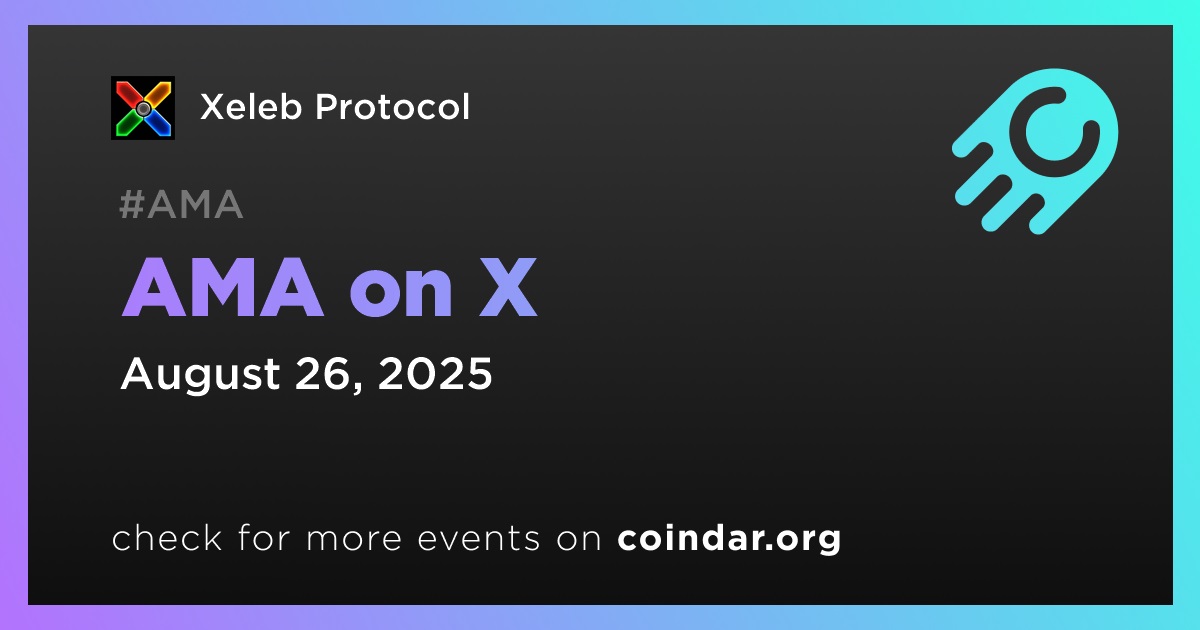 Xeleb Protocol

#AMA

AMA on X

August 26, 2025

check for more events on coindar.org